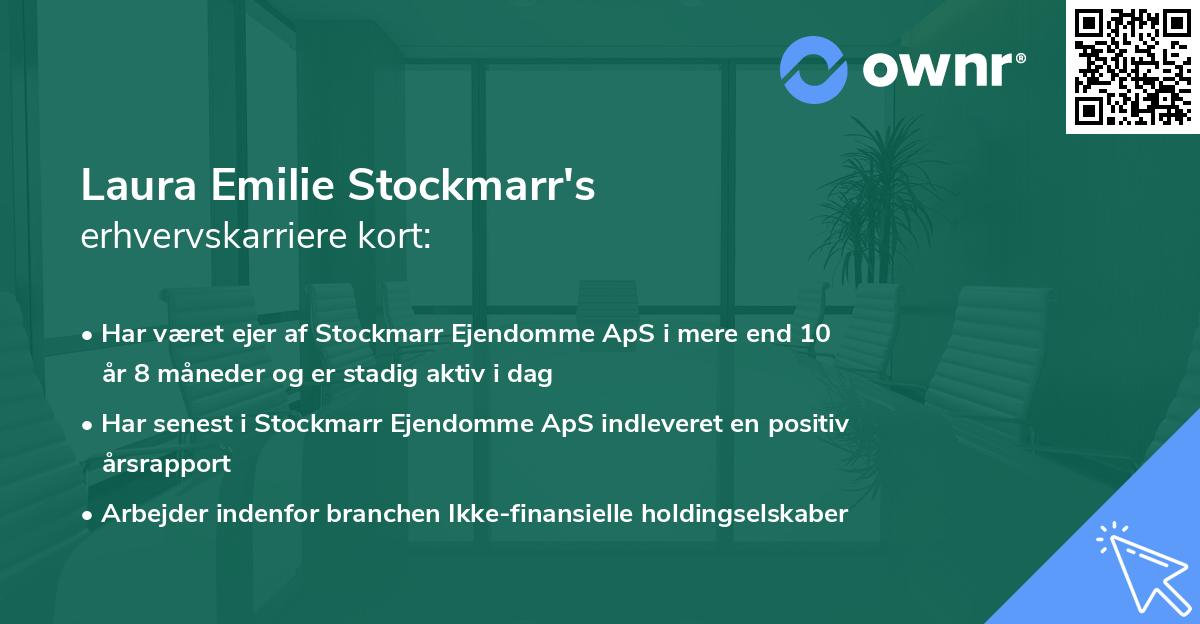 ownr®

Laura Emilie Stockmarr's
erhvervskarriere kort:

• Har været ejer af Stockmarr Ejendomme ApS i mere end 10 år 8 måneder og er stadig aktiv i dag
• Har senest i Stockmarr Ejendomme ApS indleveret en positiv årsrapport
• Arbejder indenfor branchen Ikke-finansielle holdingselskaber